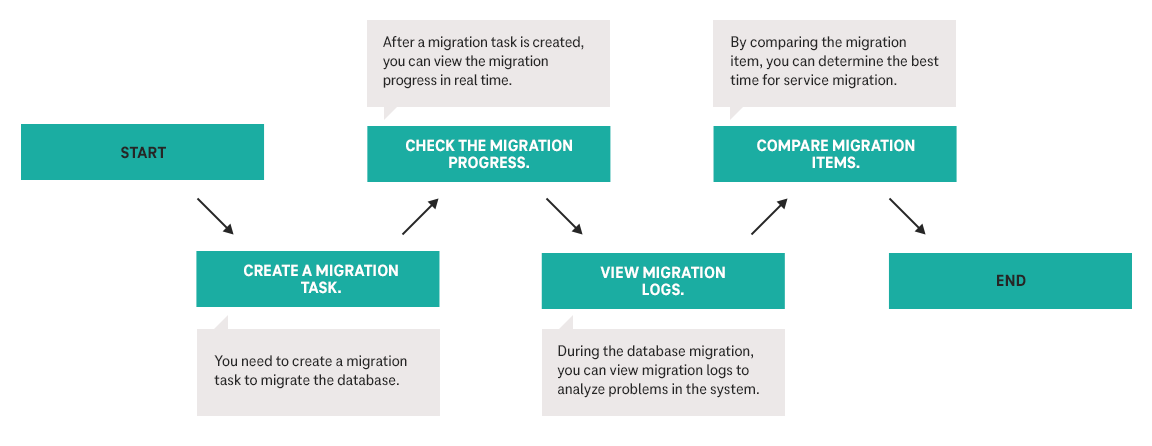 START

CREATE A MIGRATION TASK.

You need to create a migration task to migrate the database.

After a migration task is created, you can view the migration progress in real time.

CHECK THE MIGRATION PROGRESS.

VIEW MIGRATION LOGS.

During the database migration, you can view migration logs to analyze problems in the system.

By comparing the migration item, you can determine the best time for service migration.

COMPARE MIGRATION ITEMS.

END